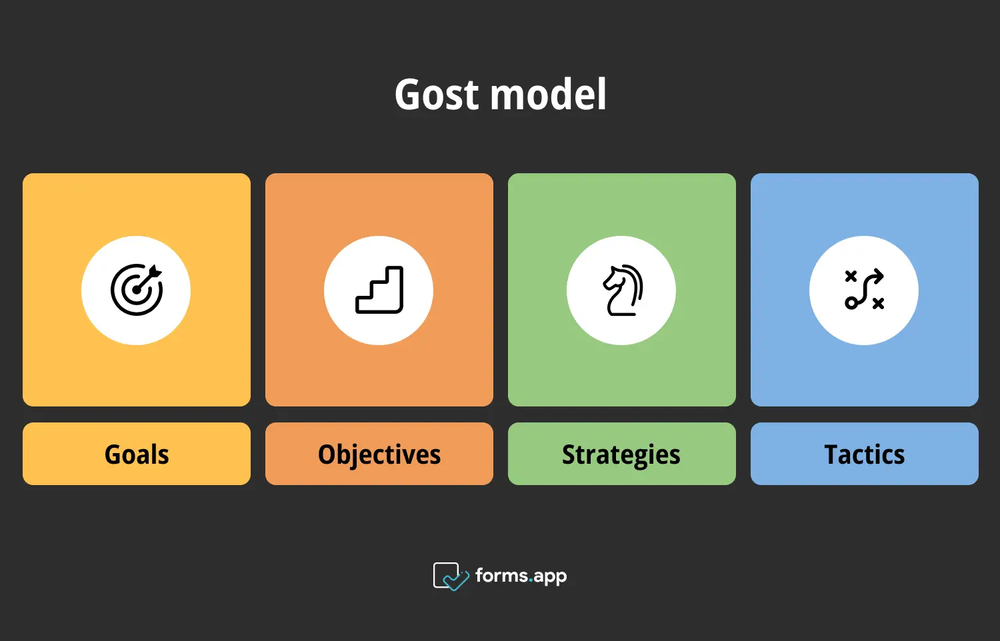 Gost model

Goals

Objectives

Strategies

Tactics

forms.app